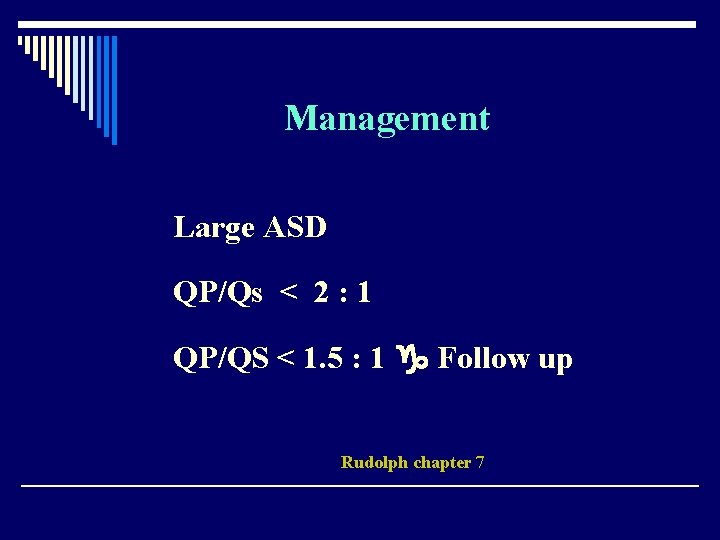 Management

Large ASD

QP/Qs < 2 : 1

QP/QS < 1.5 : 1 ♑ Follow up

Rudolph chapter 7